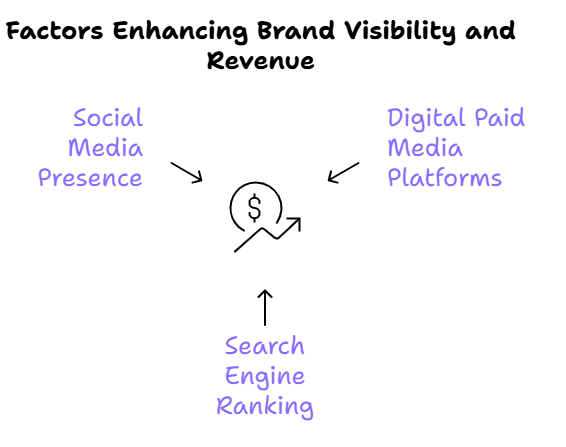 Factors Enhancing Brand Visibility and Revenue

Social Media Presence

Digital Paid Media Platforms

$

Search Engine Ranking